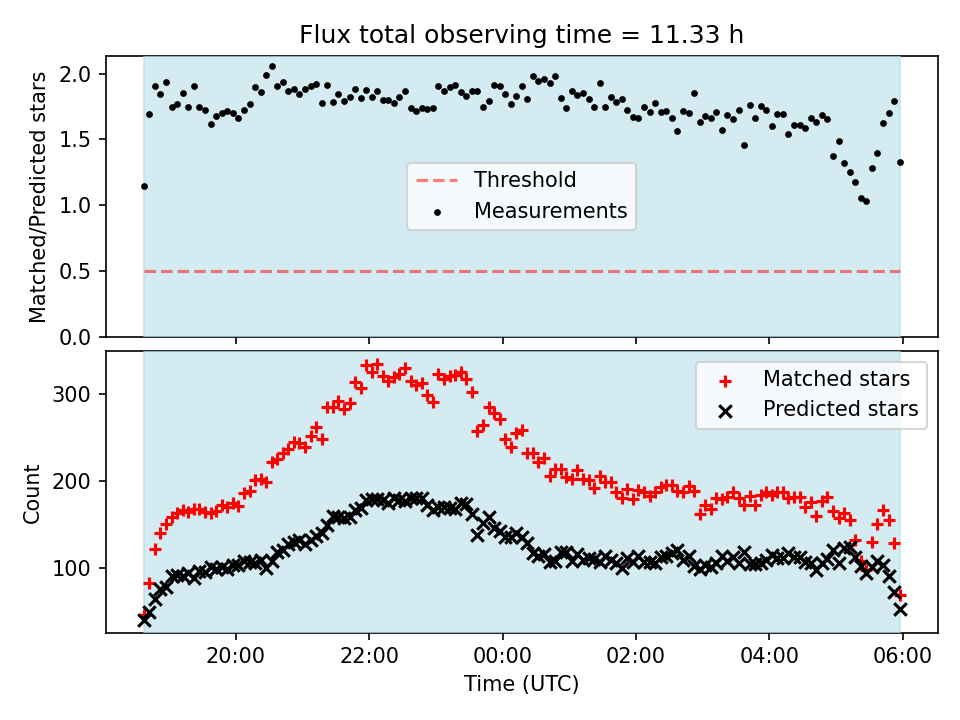 Flux total observing time = 11.33 h

Matched/Predicted stars

2.0
1.5
1.0
0.5
0.0

Threshold
Measurements

Count

300
200
100

Matched stars
Predicted stars

20:00
22:00
00:00
02:00
04:00
06:00

Time (UTC)